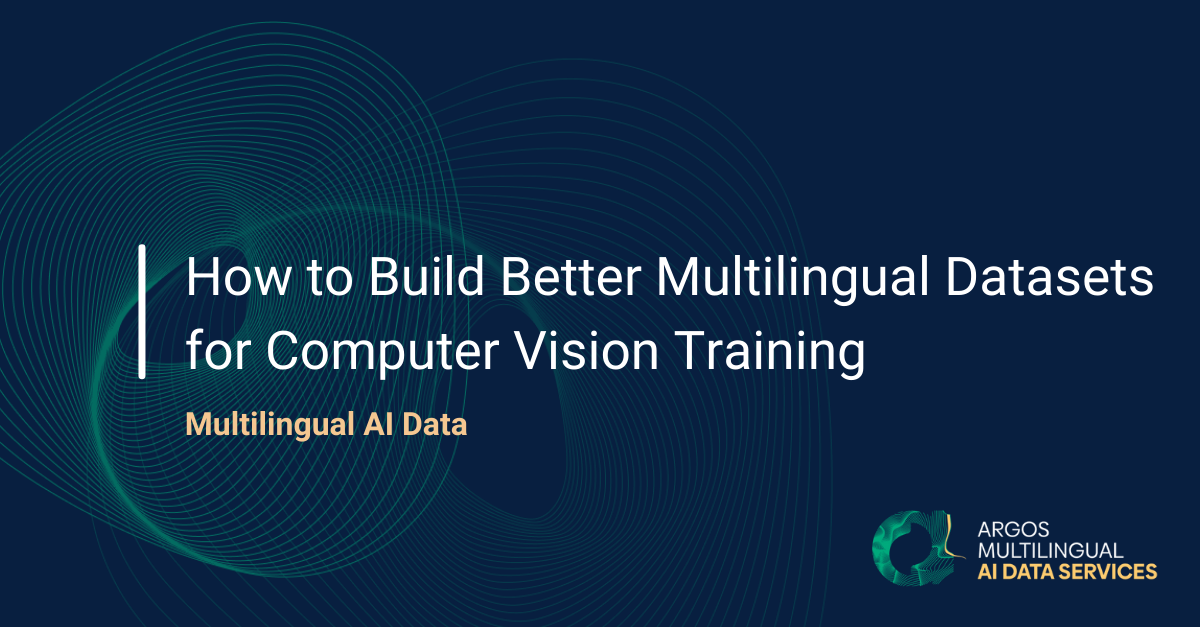 How to Build Better Multilingual Datasets for Computer Vision Training

Multilingual AI Data

ARGOS
MULTILINGUAL
AI DATA SERVICES